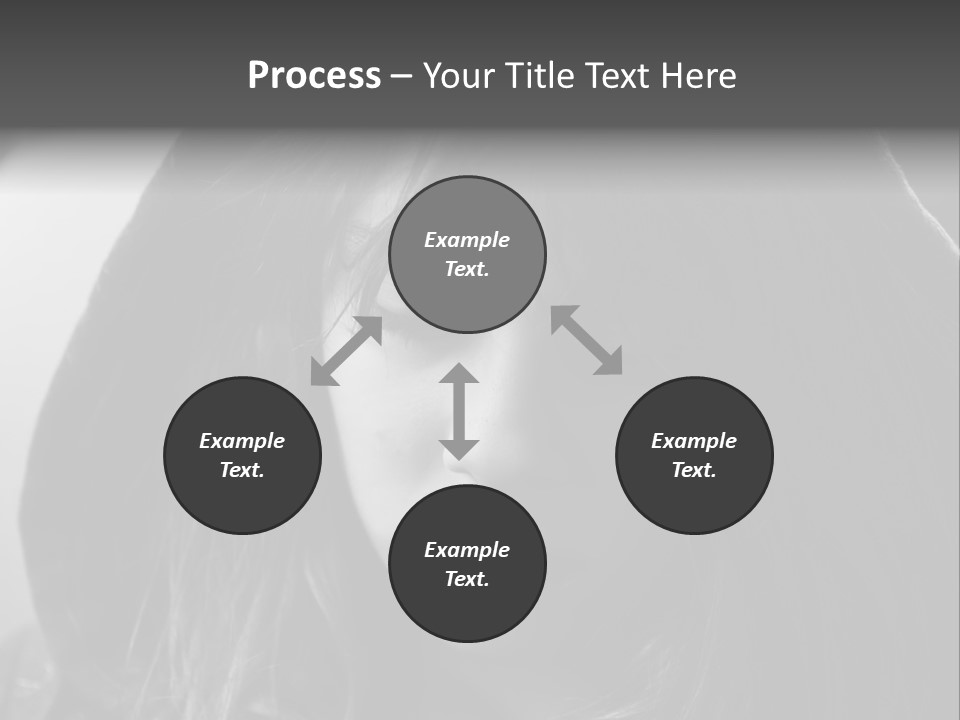 Process – Your Title Text Here

Example Text.

Example Text.

Example Text.

Example Text.